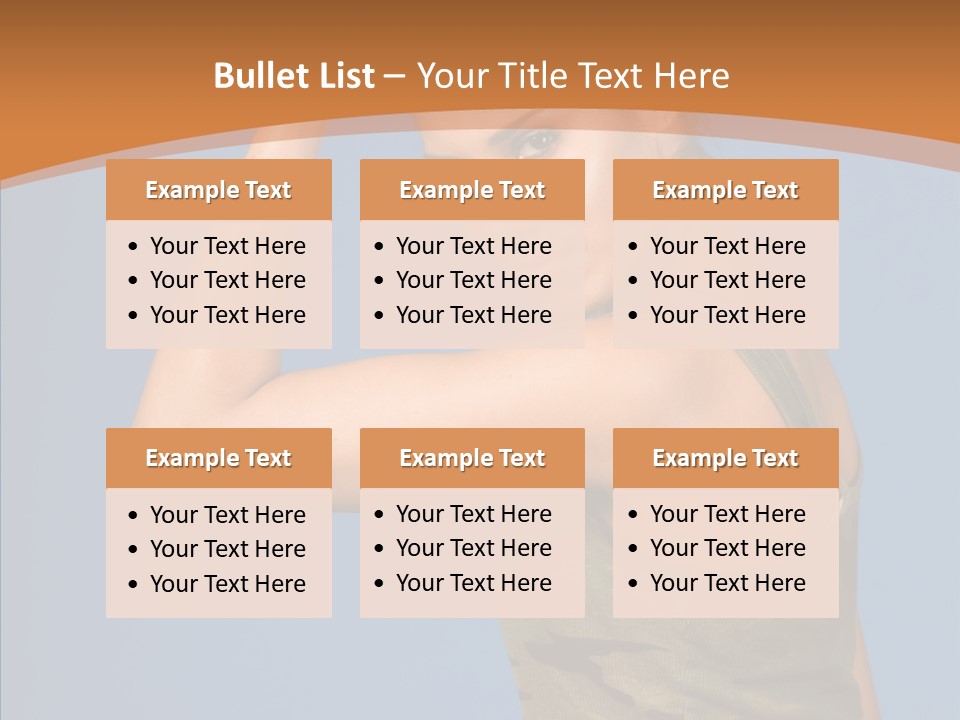 Bullet List – Your Title Text Here

Example Text
• Your Text Here
• Your Text Here
• Your Text Here

Example Text
• Your Text Here
• Your Text Here
• Your Text Here

Example Text
• Your Text Here
• Your Text Here
• Your Text Here

Example Text
• Your Text Here
• Your Text Here
• Your Text Here

Example Text
• Your Text Here
• Your Text Here
• Your Text Here

Example Text
• Your Text Here
• Your Text Here
• Your Text Here